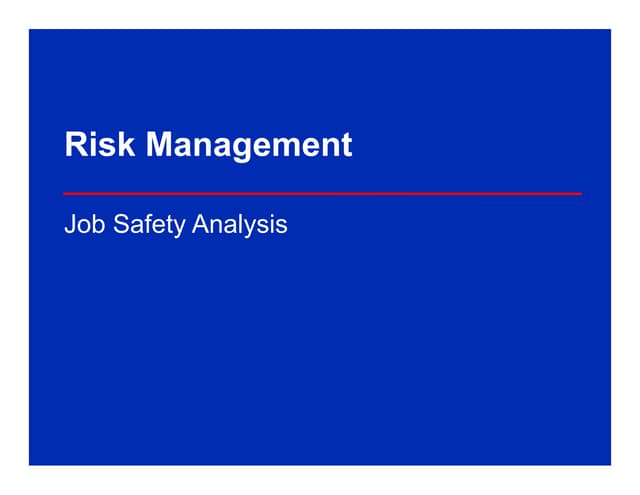 Risk Management

Job Safety Analysis